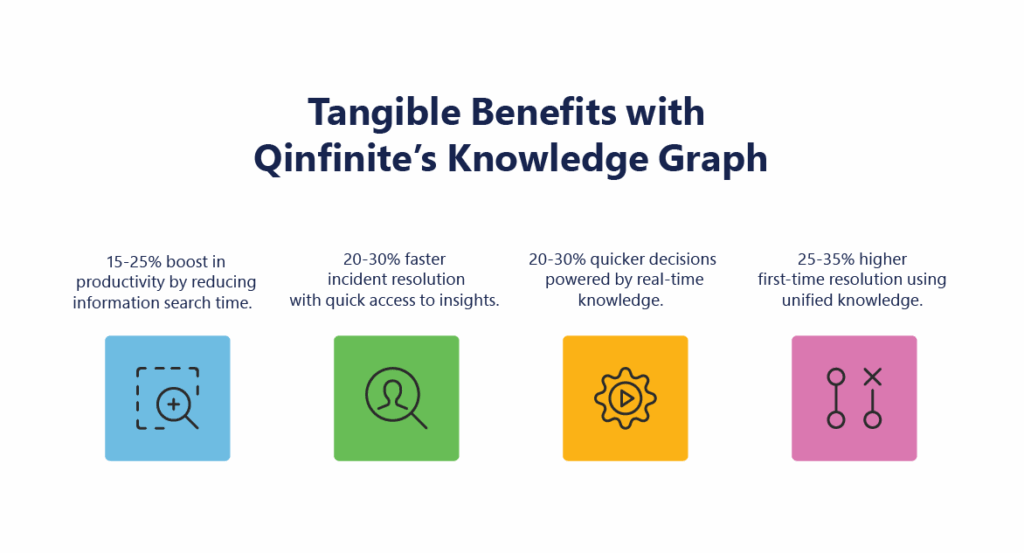 Tangible Benefits with Qinfinite's Knowledge Graph

15-25% boost in productivity by reducing information search time.

20-30% faster incident resolution with quick access to insights.

20-30% quicker decisions powered by real-time knowledge.

25-35% higher first-time resolution using unified knowledge.